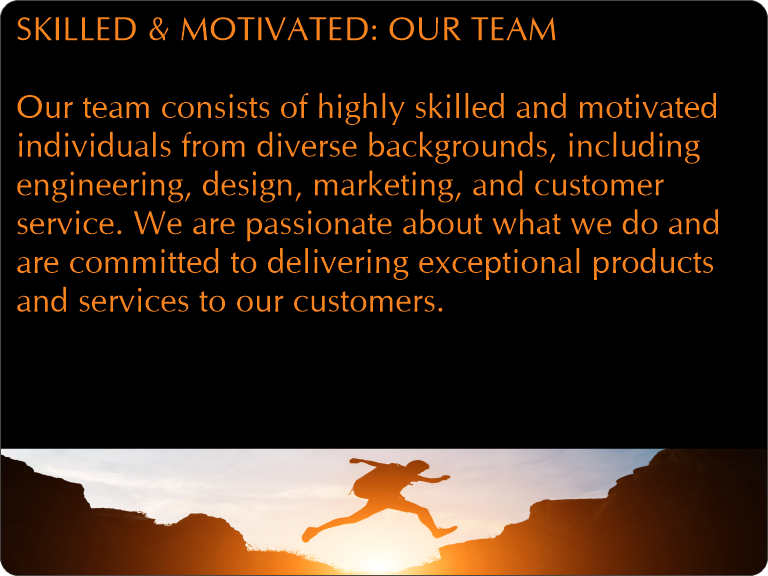 SKILLED & MOTIVATED: OUR TEAM

Our team consists of highly skilled and motivated individuals from diverse backgrounds, including engineering, design, marketing, and customer service. We are passionate about what we do and are committed to delivering exceptional products and services to our customers.